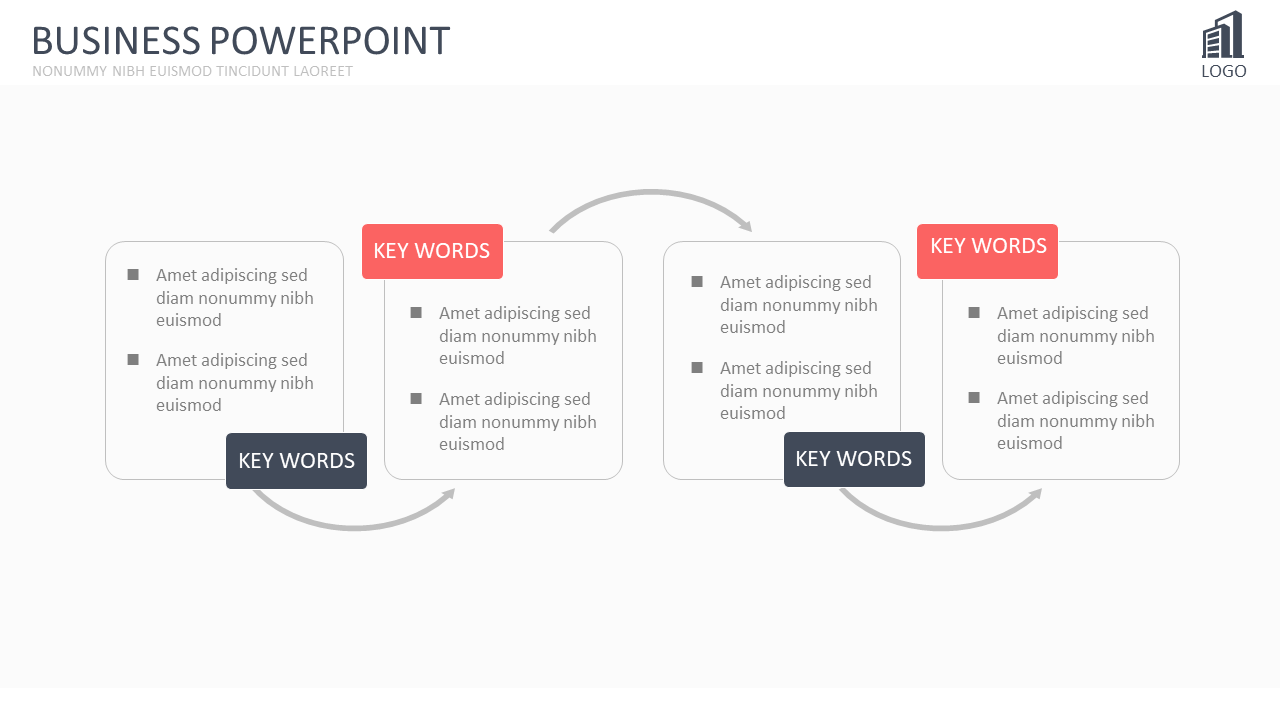 BUSINESS POWERPOINT
NONUMMY NIBH EUISMOD TINCIDUNT LAOREET

LOGO

■ Amet adipiscing sed diam nonummy nibh euismod

■ Amet adipiscing sed diam nonummy nibh euismod

KEY WORDS

KEY WORDS

■ Amet adipiscing sed diam nonummy nibh euismod

■ Amet adipiscing sed diam nonummy nibh euismod

■ Amet adipiscing sed diam nonummy nibh euismod

■ Amet adipiscing sed diam nonummy nibh euismod

KEY WORDS

KEY WORDS

■ Amet adipiscing sed diam nonummy nibh euismod

■ Amet adipiscing sed diam nonummy nibh euismod